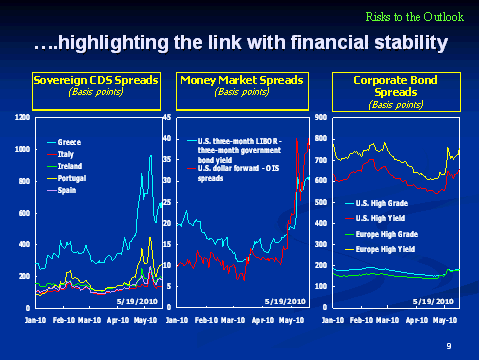 Risks to the Outlook

….highlighting the link with financial stability

Sovereign CDS Spreads
(Basis points)

1200
1000
800
600
400
200
0

Greece
Italy
Ireland
Portugal
Spain

5/19/2010

Jan-10 Feb-10 Mar-10 Apr-10 May-10

Money Market Spreads
(Basis points)

45
40
35
30
25
20
15
10
5
0

U.S. three-month LIBOR - three-month government bond yield
U.S. dollar forward - OIS spreads

5/19/2010

Jan-10 Feb-10 Mar-10 Apr-10 May-10

Corporate Bond Spreads
(Basis points)

900
800
700
600
500
400
300
200
100
0

U.S. High Grade
U.S. High Yield
Europe High Grade
Europe High Yield

5/19/2010

Jan-10 Feb-10 Mar-10 Apr-10 May-10

9